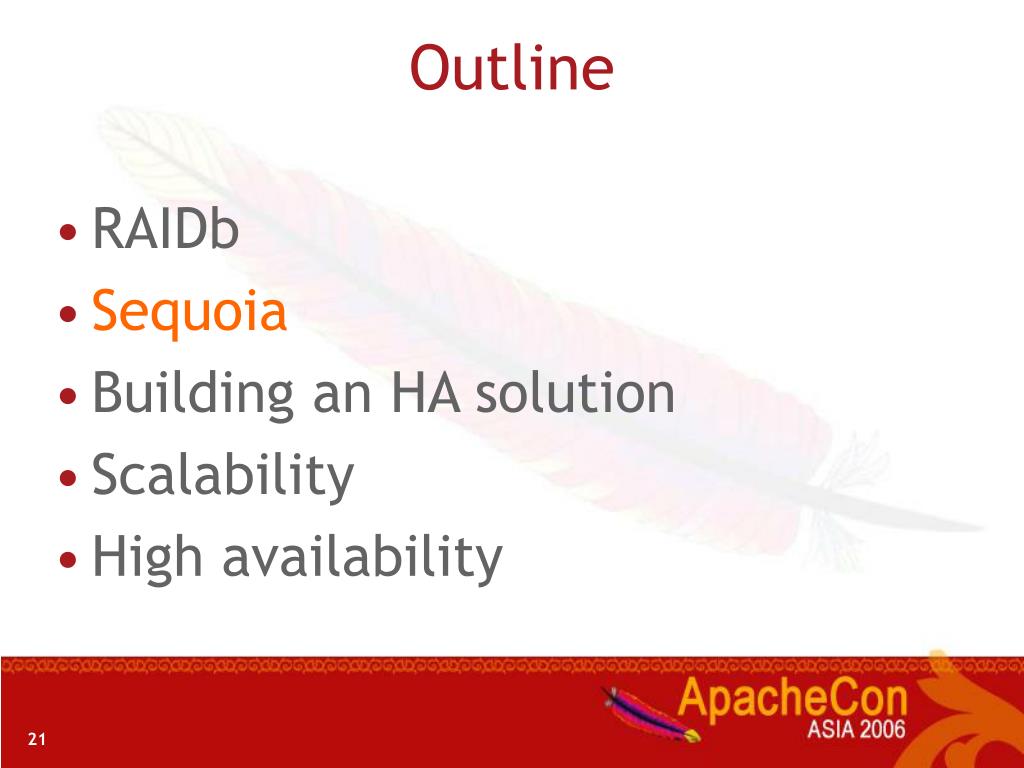 Outline

• RAIDb
• Sequoia
• Building an HA solution
• Scalability
• High availability

21

ApacheCon
ASIA 2006